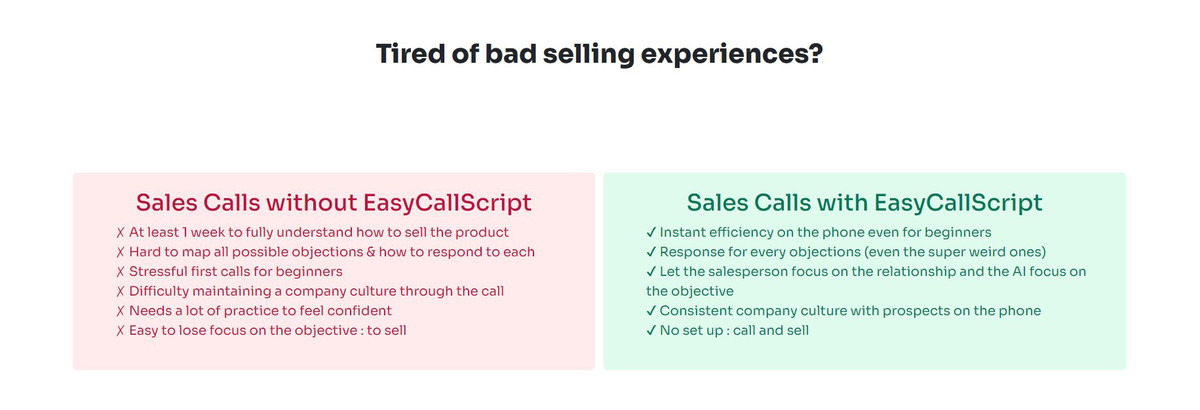 Tired of bad selling experiences?

Sales Calls without EasyCallScript

✗ At least 1 week to fully understand how to sell the product
✗ Hard to map all possible objections & how to respond to each
✗ Stressful first calls for beginners
✗ Difficulty maintaining a company culture through the call
✗ Needs a lot of practice to feel confident
✗ Easy to lose focus on the objective : to sell

Sales Calls with EasyCallScript

✓ Instant efficiency on the phone even for beginners
✓ Response for every objections (even the super weird ones)
✓ Let the salesperson focus on the relationship and the AI focus on the objective
✓ Consistent company culture with prospects on the phone
✓ No set up : call and sell